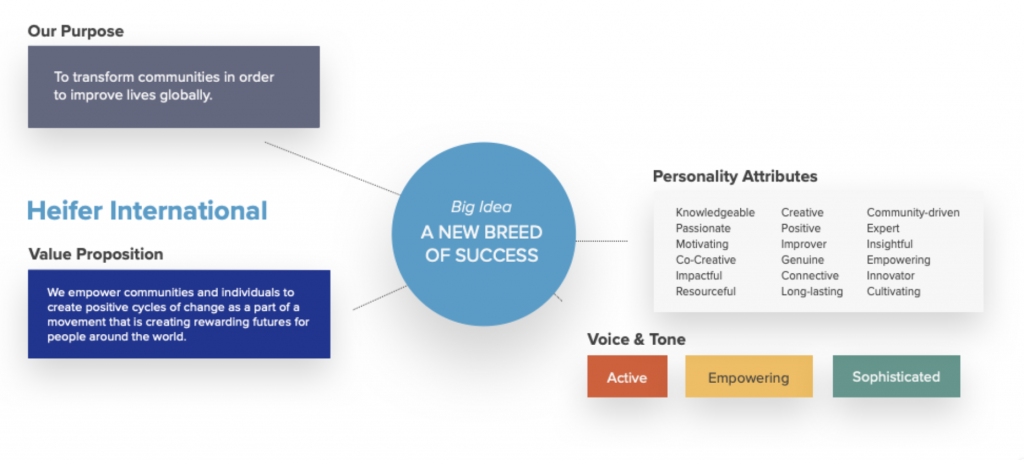 Our Purpose

To transform communities in order to improve lives globally.

Heifer International

Value Proposition

We empower communities and individuals to create positive cycles of change as a part of a movement that is creating rewarding futures for people around the world.

Big Idea
A NEW BREED OF SUCCESS

Personality Attributes

Knowledgeable
Passionate
Motivating
Co-Creative
Impactful
Resourceful

Creative
Positive
Improver
Genuine
Connective
Long-lasting

Community-driven
Expert
Insightful
Empowering
Innovator
Cultivating

Voice & Tone

Active

Empowering

Sophisticated